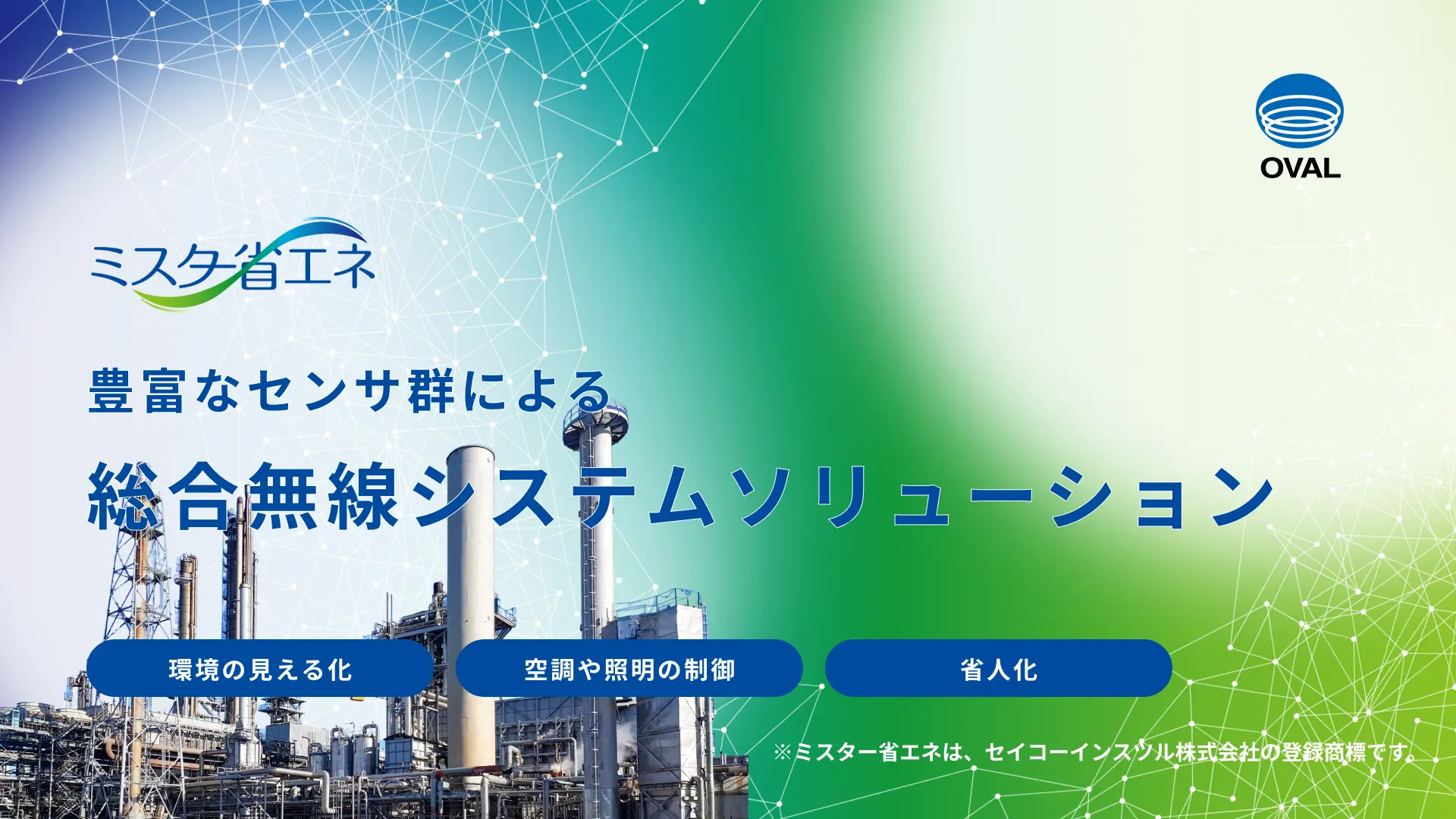 OVAL

ミスター省エネ

豊富なセンサ群による

総合無線システムソリューション

環境の見える化

空調や照明の制御

省人化

※ミスター省エネは、セイコーインスツル株式会社の登録商標です。